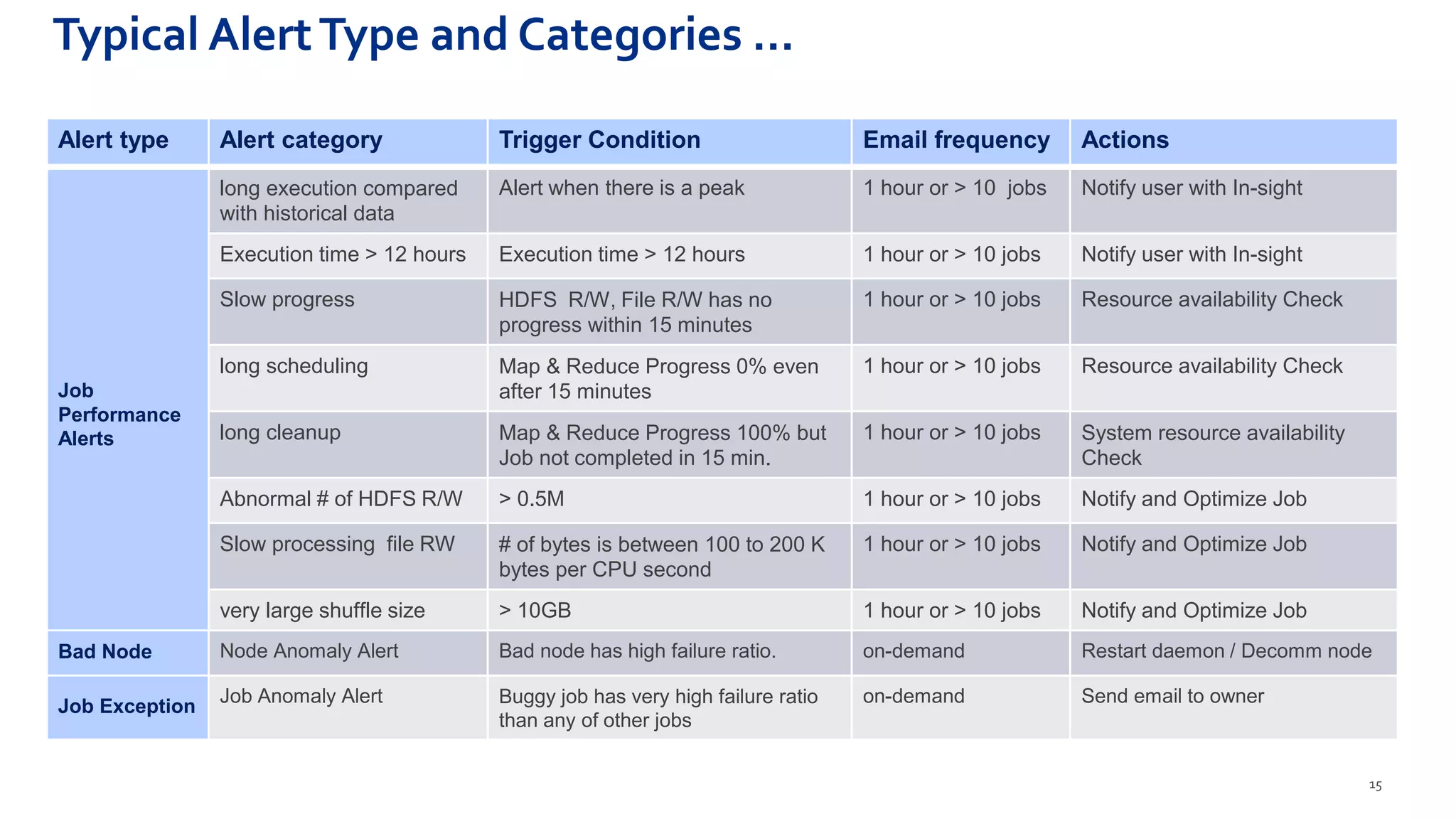 Typical Alert Type and Categories …

| Alert type | Alert category | Trigger Condition | Email frequency | Actions |
|---|---|---|---|---|
| Job Performance Alerts | long execution compared with historical data | Alert when there is a peak | 1 hour or > 10 jobs | Notify user with In-sight |
| | Execution time > 12 hours | Execution time > 12 hours | 1 hour or > 10 jobs | Notify user with In-sight |
| | Slow progress | HDFS R/W, File R/W has no progress within 15 minutes | 1 hour or > 10 jobs | Resource availability Check |
| | long scheduling | Map & Reduce Progress 0% even after 15 minutes | 1 hour or > 10 jobs | Resource availability Check |
| | long cleanup | Map & Reduce Progress 100% but Job not completed in 15 min. | 1 hour or > 10 jobs | System resource availability Check |
| | Abnormal # of HDFS R/W | > 0.5M | 1 hour or > 10 jobs | Notify and Optimize Job |
| | Slow processing file RW | # of bytes is between 100 to 200 K bytes per CPU second | 1 hour or > 10 jobs | Notify and Optimize Job |
| | very large shuffle size | > 10GB | 1 hour or > 10 jobs | Notify and Optimize Job |
| Bad Node | Node Anomaly Alert | Bad node has high failure ratio. | on-demand | Restart daemon / Decomm node |
| Job Exception | Job Anomaly Alert | Buggy job has very high failure ratio than any of other jobs | on-demand | Send email to owner |

15